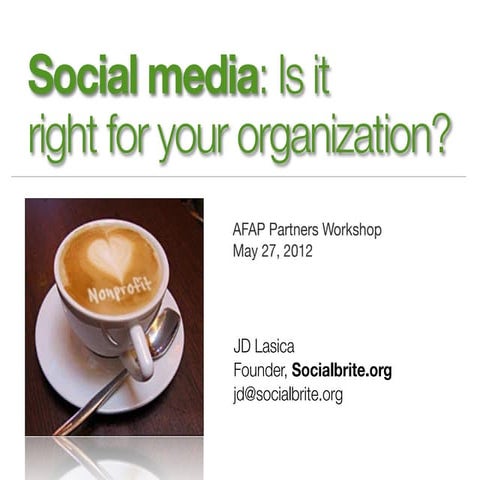 Social media: Is it right for your organization?

Nonprofit

AFAP Partners Workshop
May 27, 2012

JD Lasica
Founder, Socialbrite.org
jd@socialbrite.org